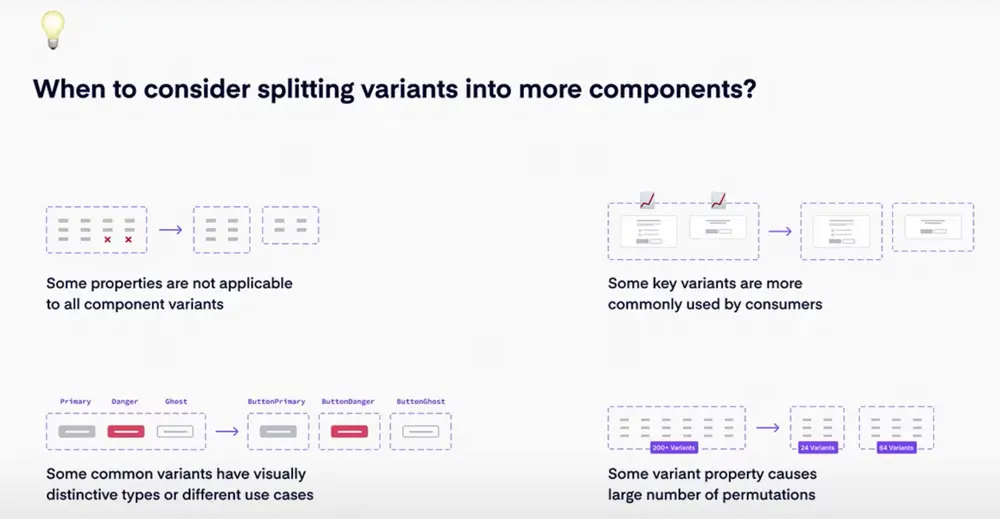 When to consider splitting variants into more components?

Some properties are not applicable to all component variants

Some key variants are more commonly used by consumers

Primary Danger Ghost

ButtonPrimary ButtonDanger ButtonGhost

Some common variants have visually distinctive types or different use cases

200+ Variants

24 Variants

64 Variants

Some variant property causes large number of permutations